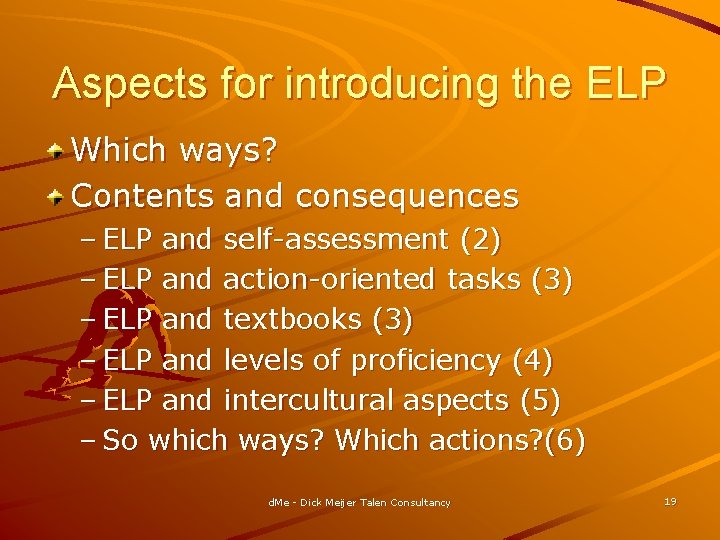 Aspects for introducing the ELP

Which ways?

Contents and consequences

– ELP and self-assessment (2)
– ELP and action-oriented tasks (3)
– ELP and textbooks (3)
– ELP and levels of proficiency (4)
– ELP and intercultural aspects (5)
– So which ways? Which actions?(6)

dMe - Dick Meijer Talen Consultancy

19